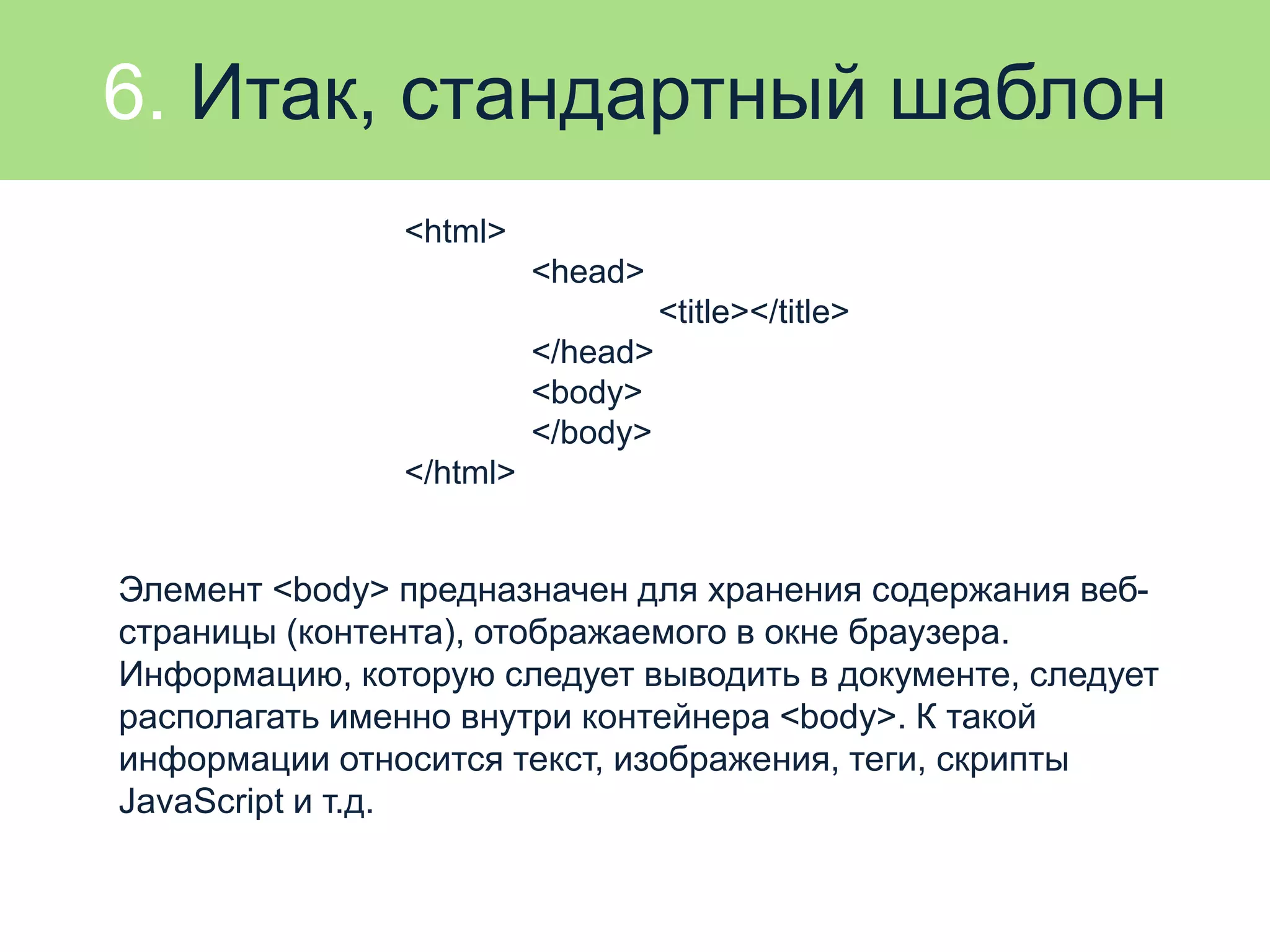 6. Итак, стандартный шаблон

<html>
<head>
<title></title>
</head>
<body>
</body>
</html>

Элемент <body> предназначен для хранения содержания веб-страницы (контента), отображаемого в окне браузера. Информацию, которую следует выводить в документе, следует располагать именно внутри контейнера <body>. К такой информации относится текст, изображения, теги, скрипты JavaScript и т.д.